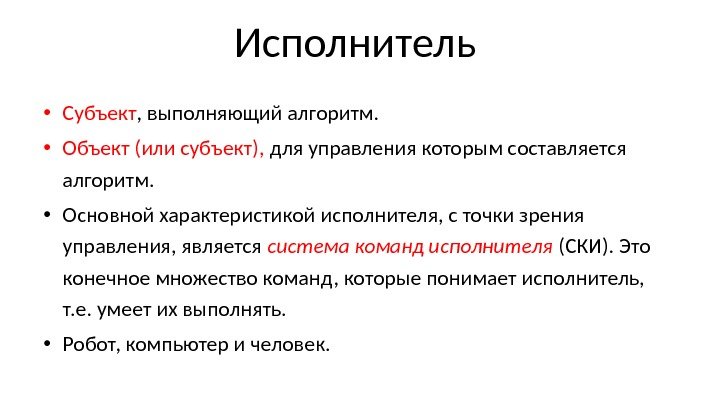 Исполнитель

• Субъект, выполняющий алгоритм.
• Объект (или субъект), для управления которым составляется алгоритм.
• Основной характеристикой исполнителя, с точки зрения управления, является система команд исполнителя (СКИ). Это конечное множество команд, которые понимает исполнитель, т.е. умеет их выполнять.
• Робот, компьютер и человек.